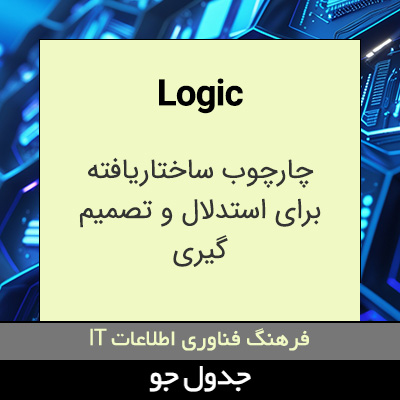 Logic

چارچوب ساختاریافته برای استدلال و تصمیم گیری

فرهنگ فناوری اطلاعات IT

جدول جو